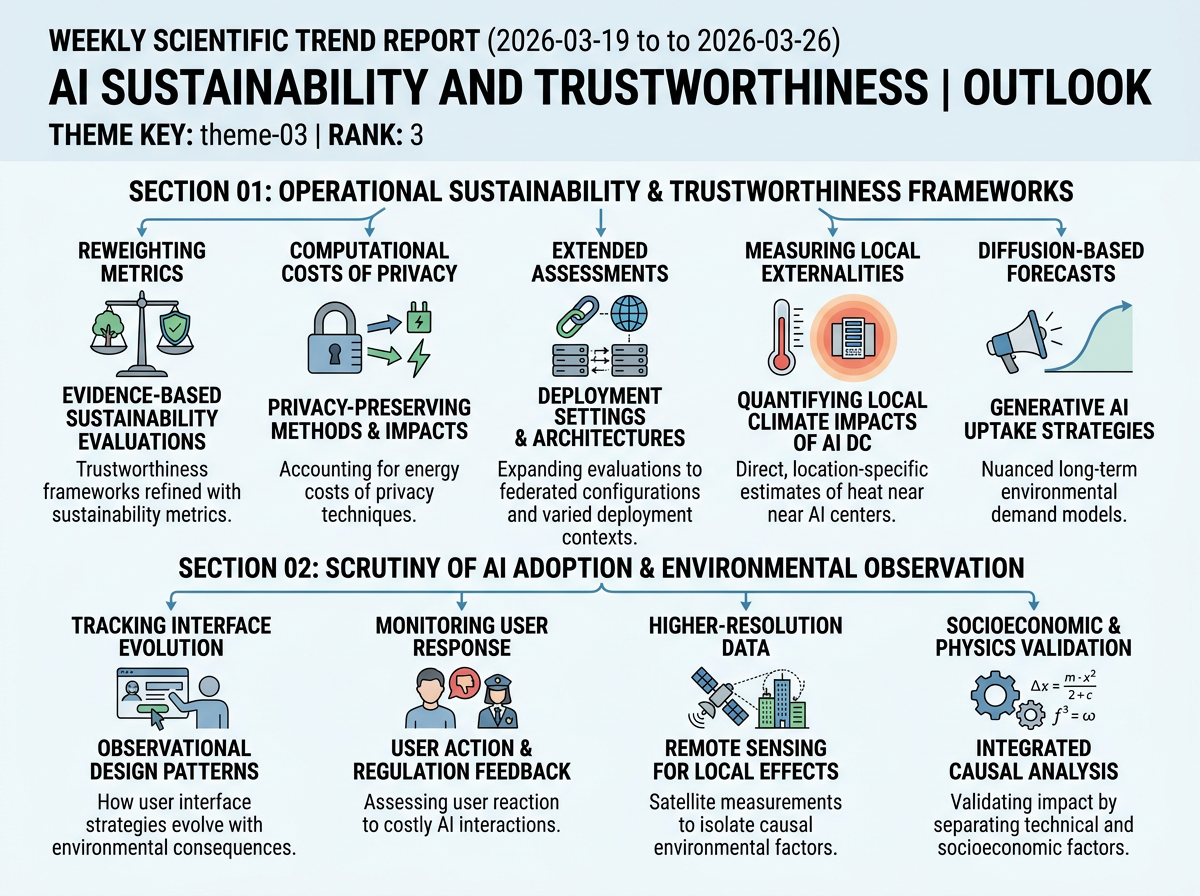 WEEKLY SCIENTIFIC TREND REPORT (2026-03-19 to to 2026-03-26)
AI SUSTAINABILITY AND TRUSTWORTHINESS | OUTLOOK
THEME KEY: theme-03 | RANK: 3

SECTION 01: OPERATIONAL SUSTAINABILITY & TRUSTWORTHINESS FRAMEWORKS

REWEIGHTING METRICS
EVIDENCE-BASED SUSTAINABILITY EVALUATIONS
Trustworthiness frameworks refined with sustainability metrics.

COMPUTATIONAL COSTS OF PRIVACY
PRIVACY-PRESERVING METHODS & IMPACTS
Accounting for energy costs of privacy techniques.

EXTENDED ASSESSMENTS
DEPLOYMENT SETTINGS & ARCHITECTURES
Expanding evaluations to federated configurations and varied deployment contexts.

MEASURING LOCAL EXTERNALITIES
QUANTIFYING LOCAL CLIMATE IMPACTS OF AI DC
Direct, location-specific estimates of heat near near AI centers.

DIFFUSION-BASED FORECASTS
GENERATIVE AI UPTAKE STRATEGIES
Nuanced long-term environmental demand models.

SECTION 02: SCRUTINY OF AI ADOPTION & ENVIRONMENTAL OBSERVATION

TRACKING INTERFACE EVOLUTION
OBSERVATIONAL DESIGN PATTERNS
How user interface strategies evolve with environmental consequences.

MONITORING USER RESPONSE
USER ACTION & REGULATION FEEDBACK
Assessing user reaction to costly AI interactions.

HIGHER-RESOLUTION DATA
REMOTE SENSING FOR LOCAL EFFECTS
Satellite measurements to isolate causal environmental factors.

SOCIOECONOMIC & PHYSICS VALIDATION
$\Delta x = \frac{m \cdot x^2}{2+c}$
$f^3 = \omega$
INTEGRATED CAUSAL ANALYSIS
Validating impact by separating technical and socioeconomic factors.